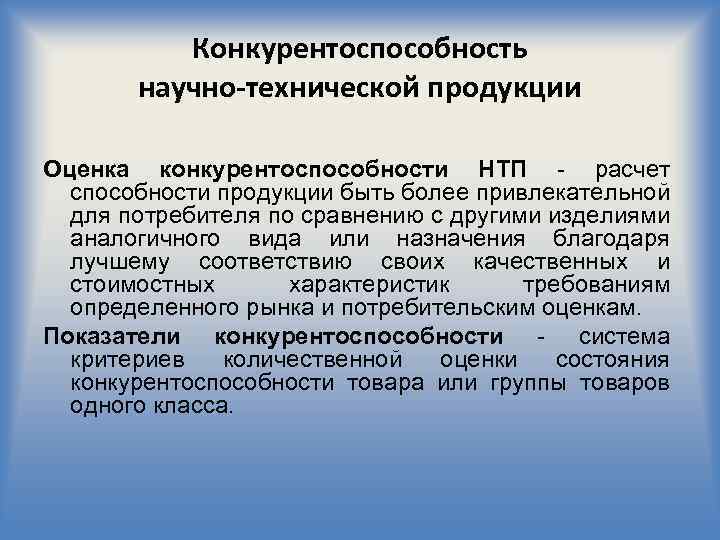 Конкурентоспособность научно-технической продукции

Оценка конкурентоспособности НТП - расчет способности продукции быть более привлекательной для потребителя по сравнению с другими изделиями аналогичного вида или назначения благодаря лучшему соответствию своих качественных и стоимостных характеристик требованиям определенного рынка и потребительским оценкам.

Показатели конкурентоспособности - система критериев количественной оценки состояния конкурентоспособности товара или группы товаров одного класса.